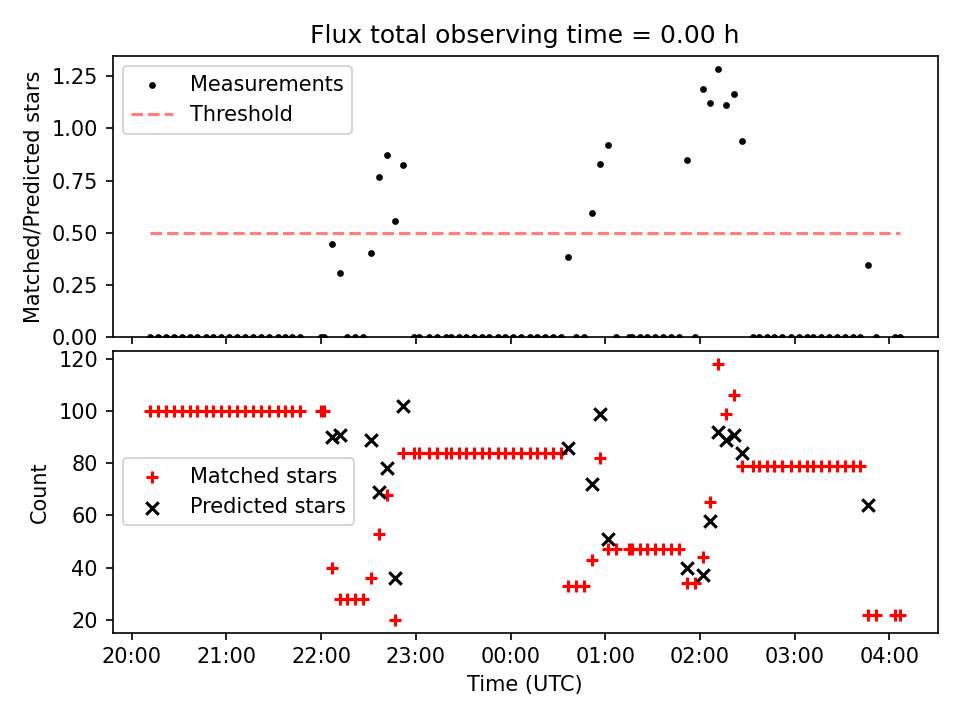 Flux total observing time = 0.00 h

Matched/Predicted stars

1.25
1.00
0.75
0.50
0.25
0.00

Measurements
Threshold

Count

120
100
80
60
40
20

Matched stars
Predicted stars

20:00 21:00 22:00 23:00 00:00 01:00 02:00 03:00 04:00

Time (UTC)